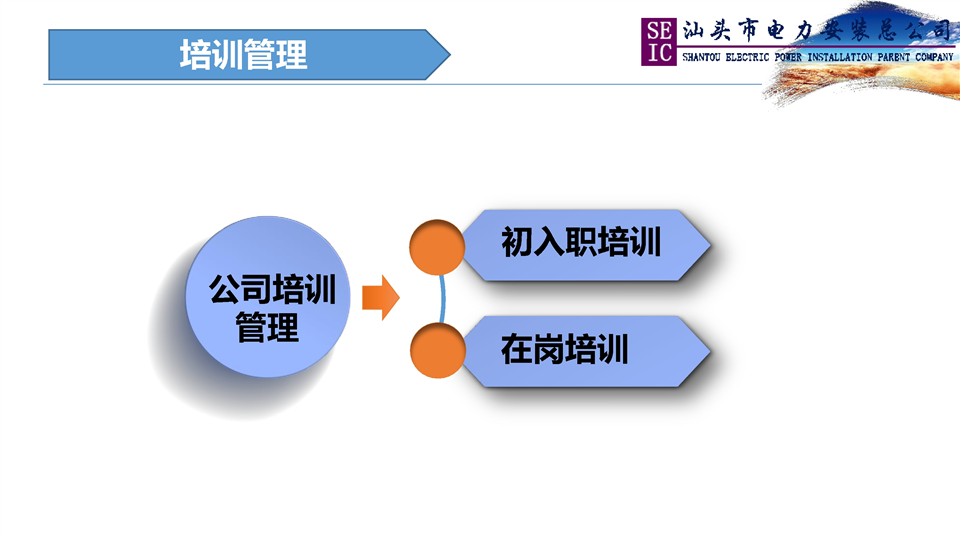 培训管理

SE IC 汕头市电力安装总公司
SHANTOU ELECTRIC POWER INSTALLATION PARENT COMPANY

公司培训管理

初入职培训

在岗培训